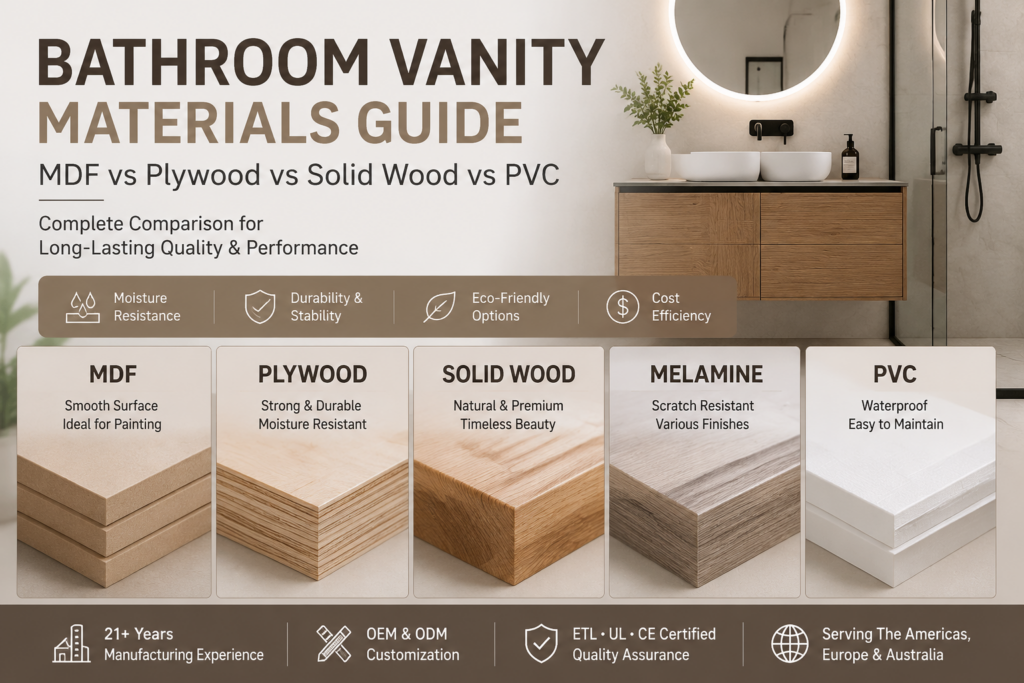 BATHROOM VANITY MATERIALS GUIDE

MDF vs Plywood vs Solid Wood vs PVC

Complete Comparison for Long-Lasting Quality & Performance

Moisture Resistance

Durability & Stability

Eco-Friendly Options

Cost Efficiency

MDF
Smooth Surface
Ideal for Painting

PLYWOOD
Strong & Durable
Moisture Resistant

SOLID WOOD
Natural & Premium
Timeless Beauty

MELAMINE
Scratch Resistant
Various Finishes

PVC
Waterproof
Easy to Maintain

21+ Years
Manufacturing Experience

OEM & ODM
Customization

ETL • UL • CE Certified
Quality Assurance

Serving The Americas, Europe & Australia